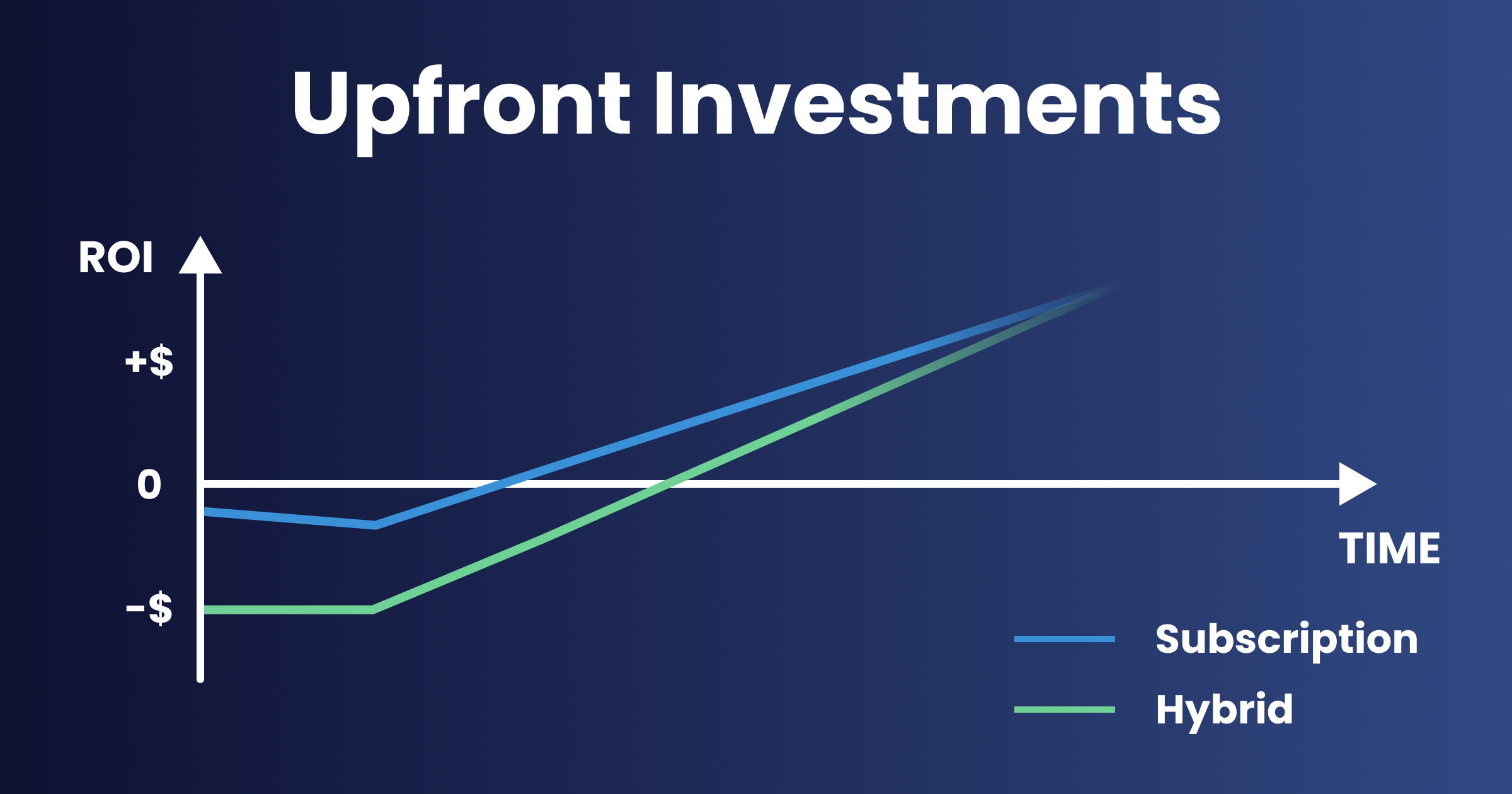 Upfront Investments

ROI

+$

0

-$

TIME

Subscription

Hybrid